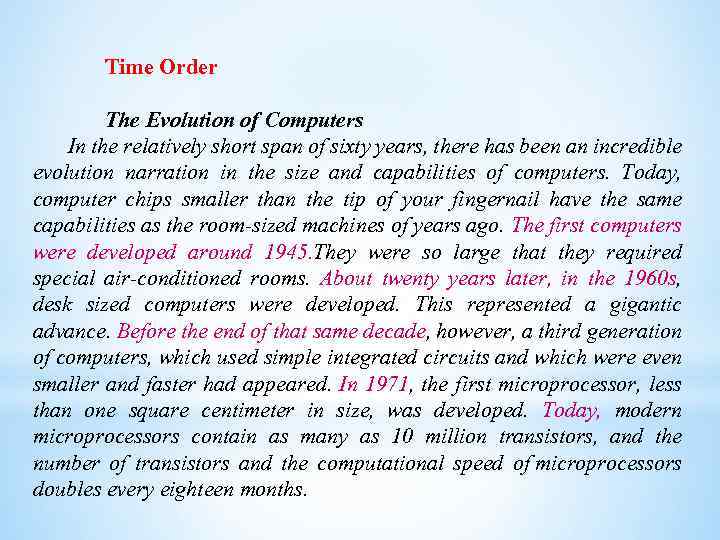 Time Order

The Evolution of Computers

In the relatively short span of sixty years, there has been an incredible evolution narration in the size and capabilities of computers. Today, computer chips smaller than the tip of your fingernail have the same capabilities as the room-sized machines of years ago. The first computers were developed around 1945.They were so large that they required special air-conditioned rooms. About twenty years later, in the 1960s, desk sized computers were developed. This represented a gigantic advance. Before the end of that same decade, however, a third generation of computers, which used simple integrated circuits and which were even smaller and faster had appeared. In 1971, the first microprocessor, less than one square centimeter in size, was developed. Today, modern microprocessors contain as many as 10 million transistors, and the number of transistors and the computational speed of microprocessors doubles every eighteen months.